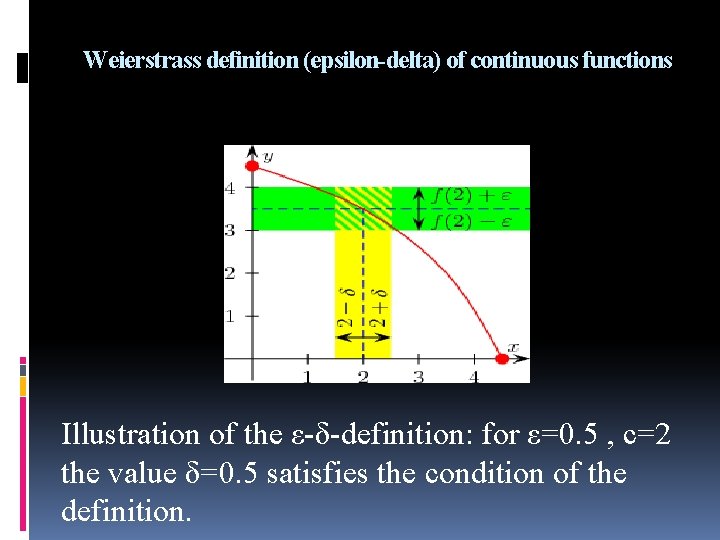 Weierstrass definition (epsilon-delta) of continuous functions

$y$

4

3

2

1

$f(2)+\varepsilon$

$f(2)-\varepsilon$

$2-\delta$

$2+\delta$

$x$

1

2

3

4

Illustration of the ε-δ-definition: for ε=0.5 , c=2 the value δ=0.5 satisfies the condition of the definition.